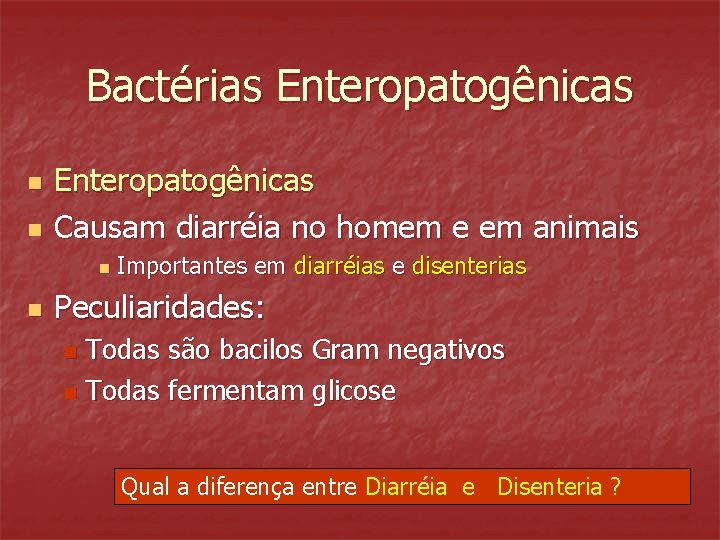 Bactérias Enteropatogênicas

Enteropatogênicas

Causam diarréia no homem e em animais

Importantes em diarréias e disenterias

Peculiaridades:

Todas são bacilos Gram negativos

Todas fermentam glicose

Qual a diferença entre Diarréia e Disenteria ?